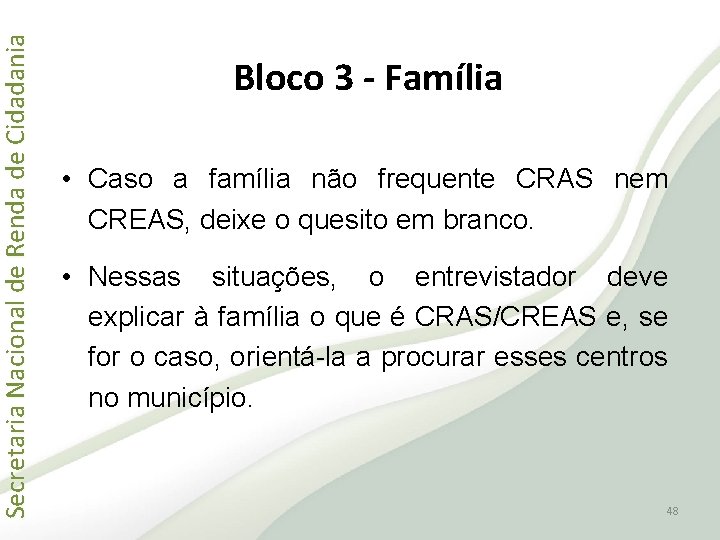 Secretaria Nacional de Renda de Cidadania

Bloco 3 - Família

• Caso a família não frequente CRAS nem CREAS, deixe o quesito em branco.

• Nessas situações, o entrevistador deve explicar à família o que é CRAS/CREAS e, se for o caso, orientá-la a procurar esses centros no município.

48